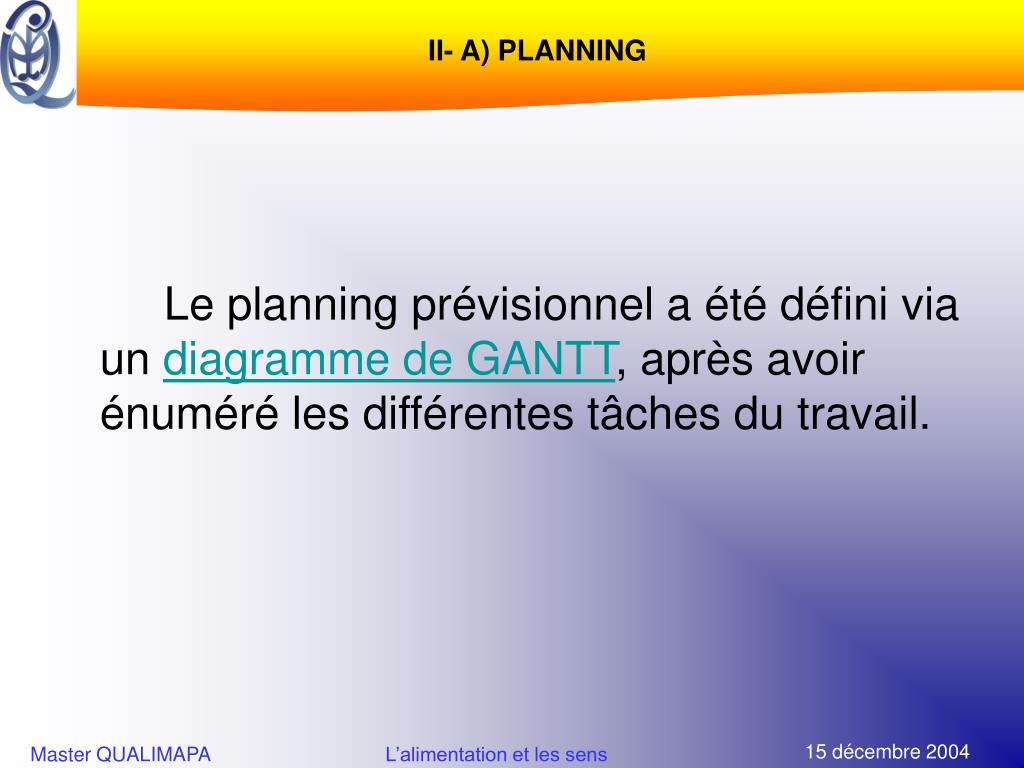 II- A) PLANNING

Le planning prévisionnel a été défini via un diagramme de GANTT, après avoir énuméré les différentes tâches du travail.

Master QUALIMAPA

L'alimentation et les sens

15 décembre 2004